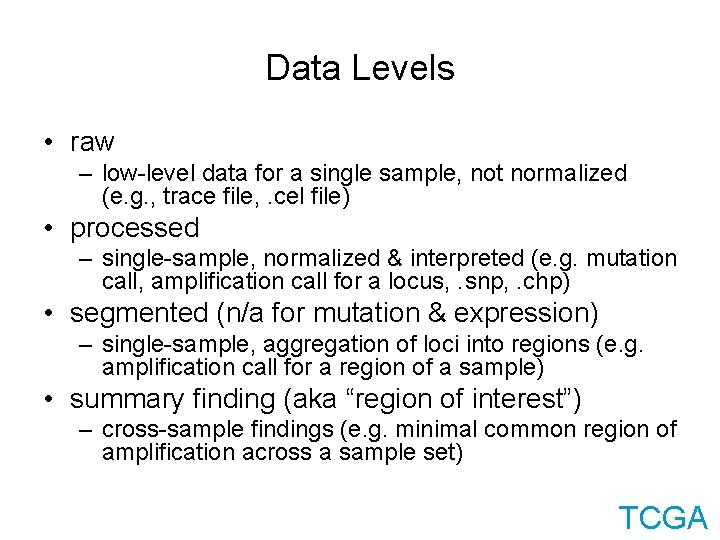 Data Levels

• raw
– low-level data for a single sample, not normalized (e.g., trace file, .cel file)
• processed
– single-sample, normalized & interpreted (e.g. mutation call, amplification call for a locus, .snp, .chp)
• segmented (n/a for mutation & expression)
– single-sample, aggregation of loci into regions (e.g. amplification call for a region of a sample)
• summary finding (aka “region of interest”)
– cross-sample findings (e.g. minimal common region of amplification across a sample set)

TCGA